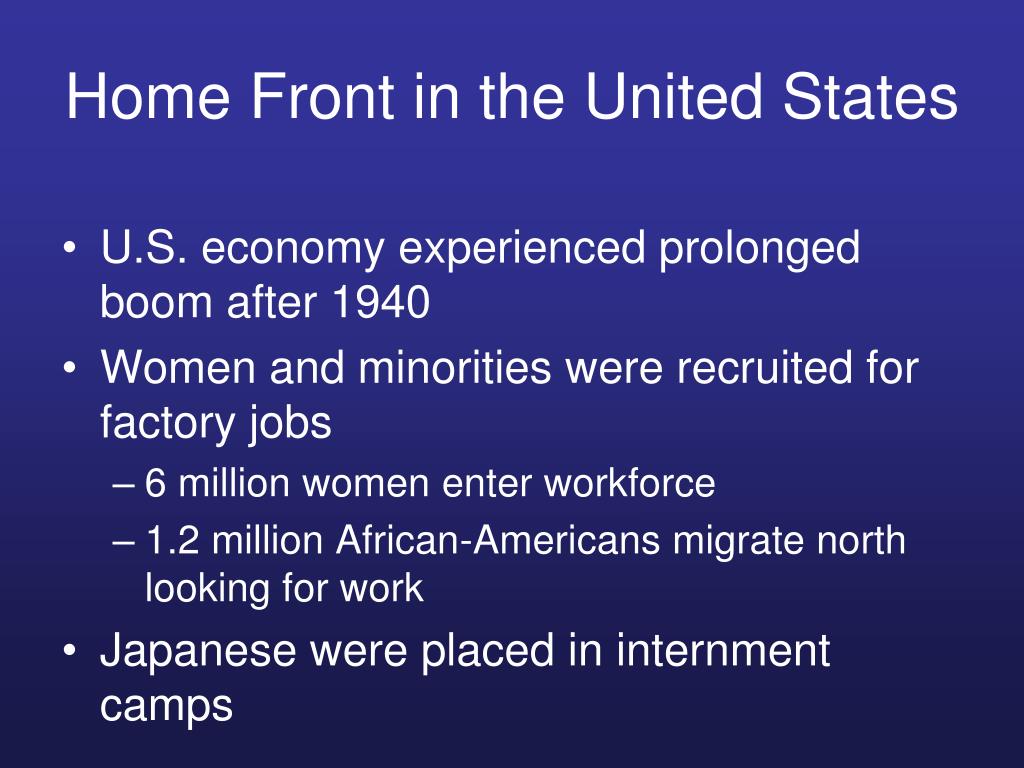 Home Front in the United States

• U.S. economy experienced prolonged boom after 1940
• Women and minorities were recruited for factory jobs
– 6 million women enter workforce
– 1.2 million African-Americans migrate north looking for work
• Japanese were placed in internment camps